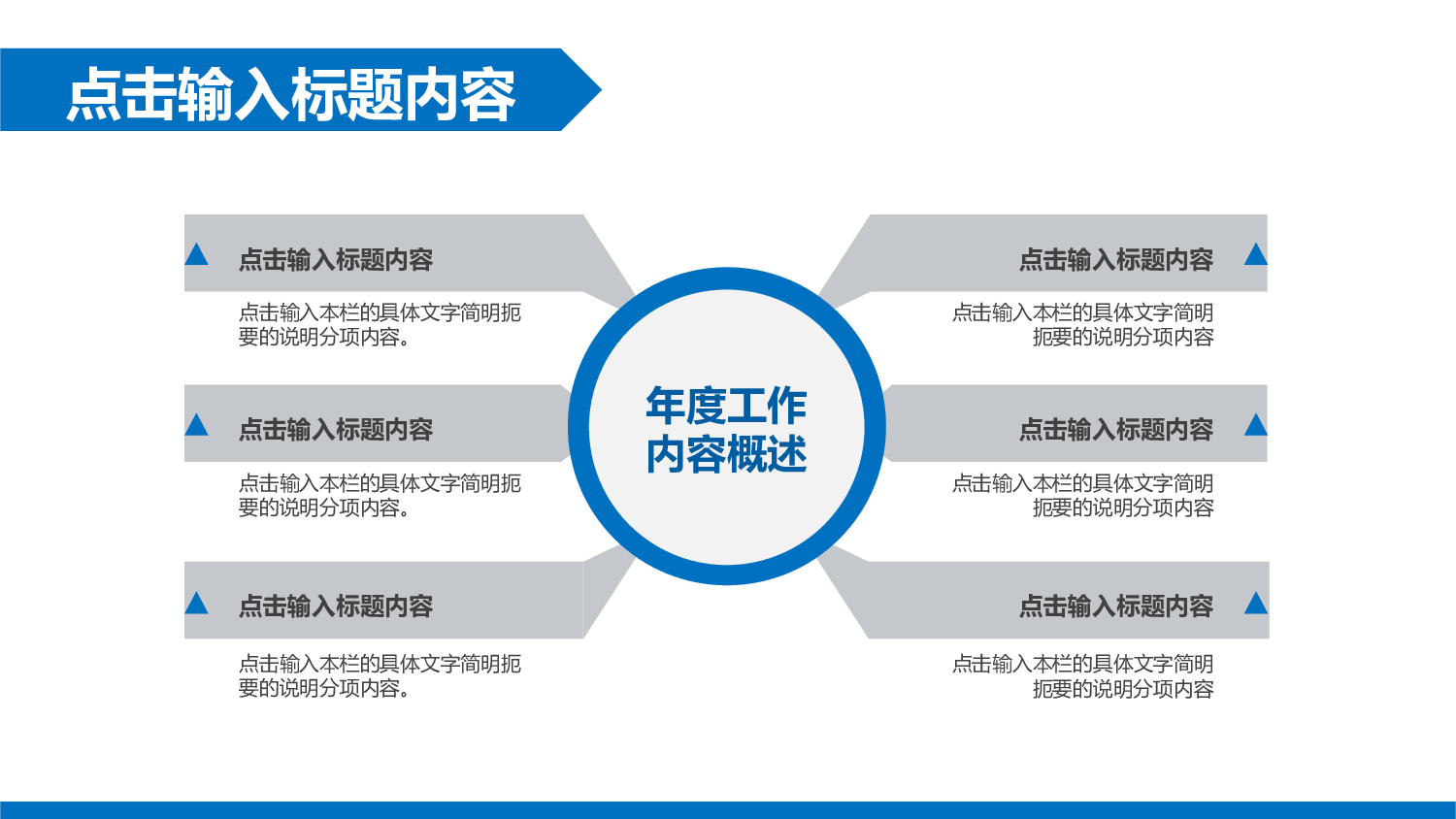 点击输入标题内容

点击输入标题内容

点击输入本栏的具体文字简明扼要的说明分项内容。

点击输入标题内容

点击输入本栏的具体文字简明扼要的说明分项内容。

点击输入标题内容

点击输入本栏的具体文字简明扼要的说明分项内容。

年度工作内容概述

点击输入标题内容

点击输入本栏的具体文字简明扼要的说明分项内容

点击输入标题内容

点击输入本栏的具体文字简明扼要的说明分项内容

点击输入标题内容

点击输入本栏的具体文字简明扼要的说明分项内容